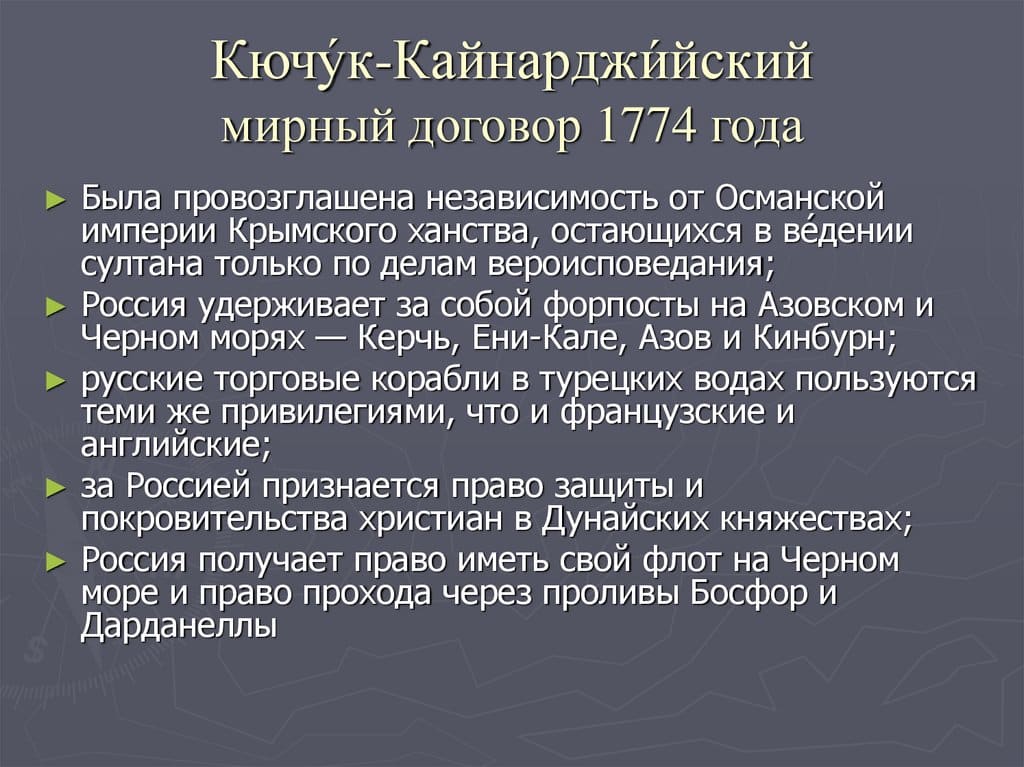 Кючу́к-Кайнарджи́йский мирный договор 1774 года

► Была провозглашена независимость от Османской империи Крымского ханства, остающихся в ве́дении султана только по делам вероисповедания;

► Россия удерживает за собой форпосты на Азовском и Черном морях — Керчь, Ени-Кале, Азов и Кинбурн;

► русские торговые корабли в турецких водах пользуются теми же привилегиями, что и французские и английские;

► за Россией признается право защиты и покровительства христиан в Дунайских княжествах;

► Россия получает право иметь свой флот на Черном море и право прохода через проливы Босфор и Дарданеллы